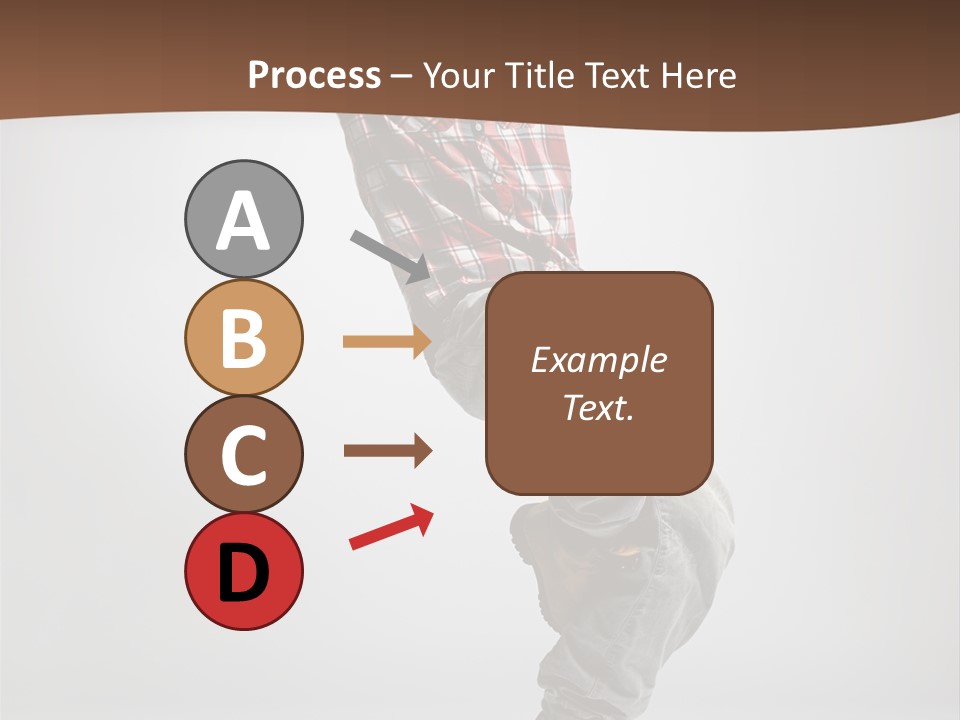 Process – Your Title Text Here

A

B

C

D

Example Text.